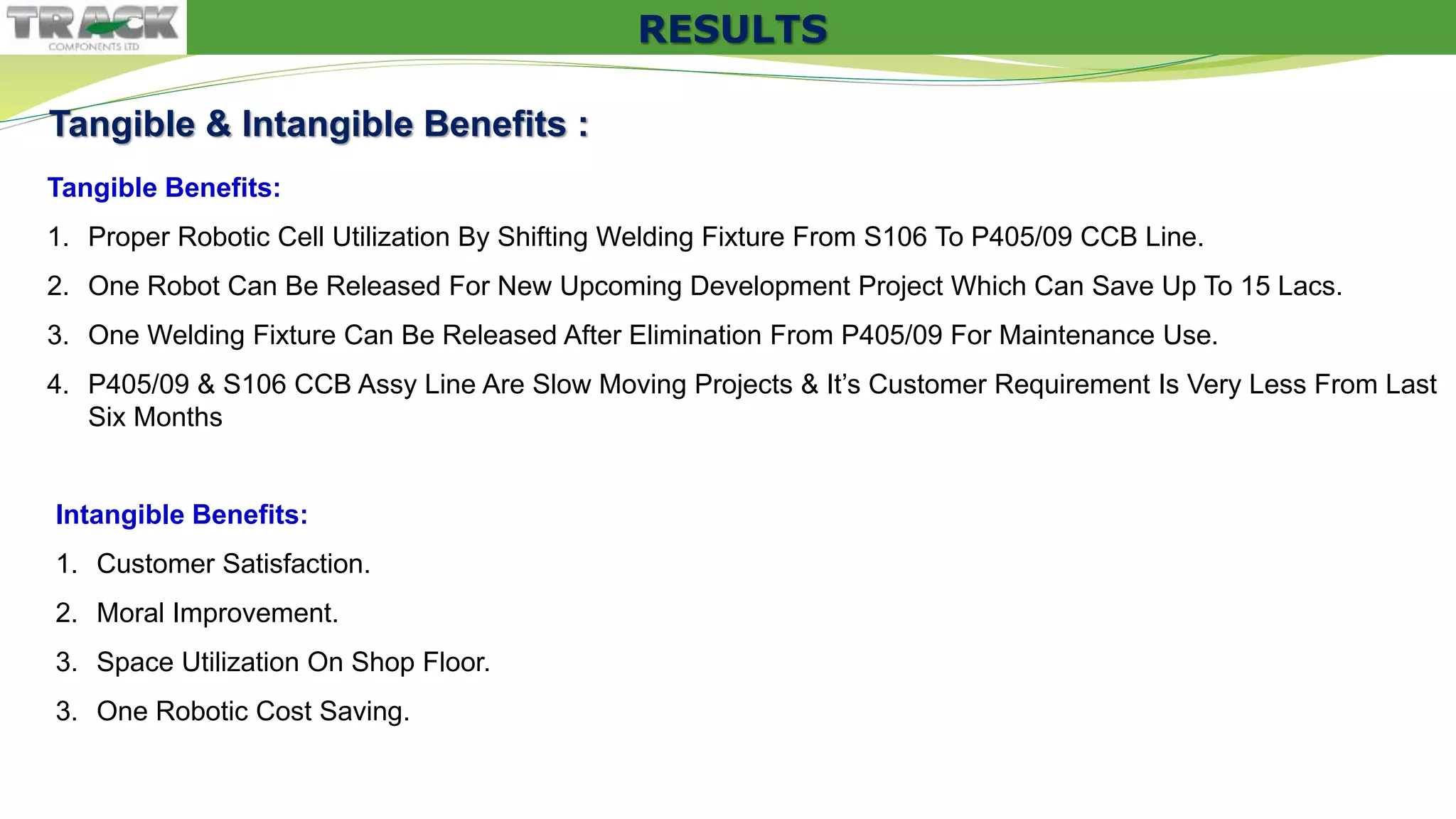 TRACK
COMPONENTS LTD

RESULTS

Tangible & Intangible Benefits :

Tangible Benefits:

1. Proper Robotic Cell Utilization By Shifting Welding Fixture From S106 To P405/09 CCB Line.

2. One Robot Can Be Released For New Upcoming Development Project Which Can Save Up To 15 Lacs.

3. One Welding Fixture Can Be Released After Elimination From P405/09 For Maintenance Use.

4. P405/09 & S106 CCB Assy Line Are Slow Moving Projects & It's Customer Requirement Is Very Less From Last Six Months

Intangible Benefits:

1. Customer Satisfaction.

2. Moral Improvement.

3. Space Utilization On Shop Floor.

3. One Robotic Cost Saving.